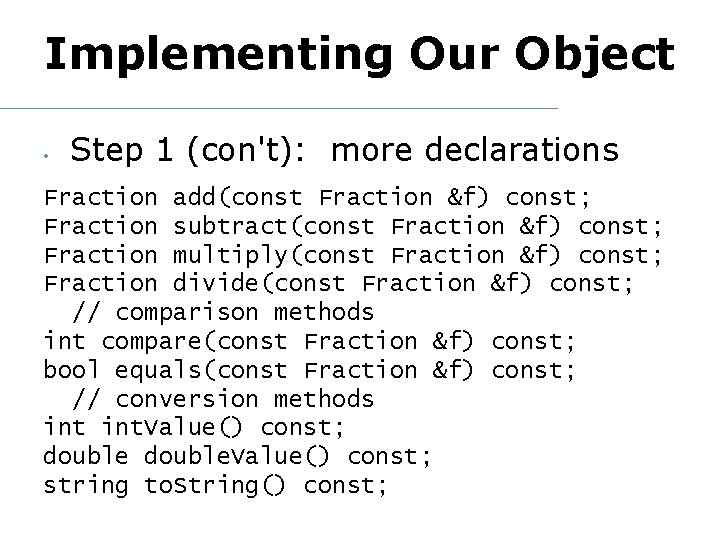 Implementing Our Object

• Step 1 (con't): more declarations

Fraction add(const Fraction &f) const;
Fraction subtract(const Fraction &f) const;
Fraction multiply(const Fraction &f) const;
Fraction divide(const Fraction &f) const;
  // comparison methods
int compare(const Fraction &f) const;
bool equals(const Fraction &f) const;
  // conversion methods
int intValue() const;
double doubleValue() const;
string toString() const;